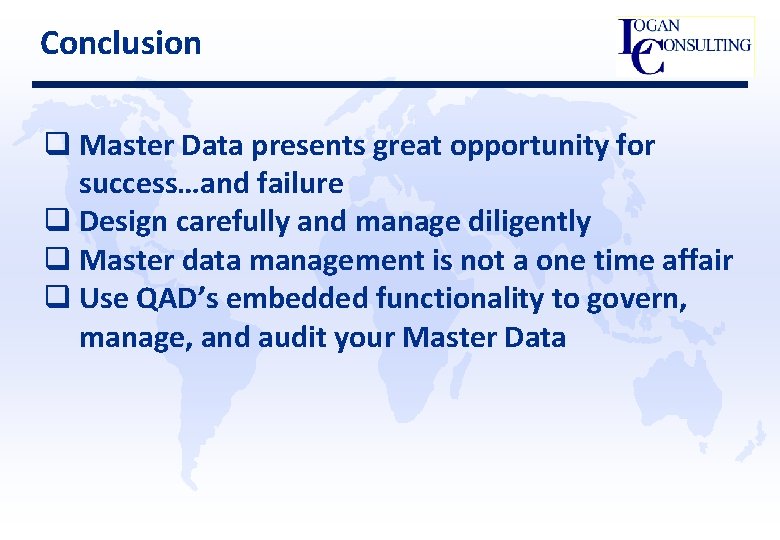 Conclusion

LOGAN CONSULTING

❑ Master Data presents great opportunity for success…and failure
❑ Design carefully and manage diligently
❑ Master data management is not a one time affair
❑ Use QAD's embedded functionality to govern, manage, and audit your Master Data